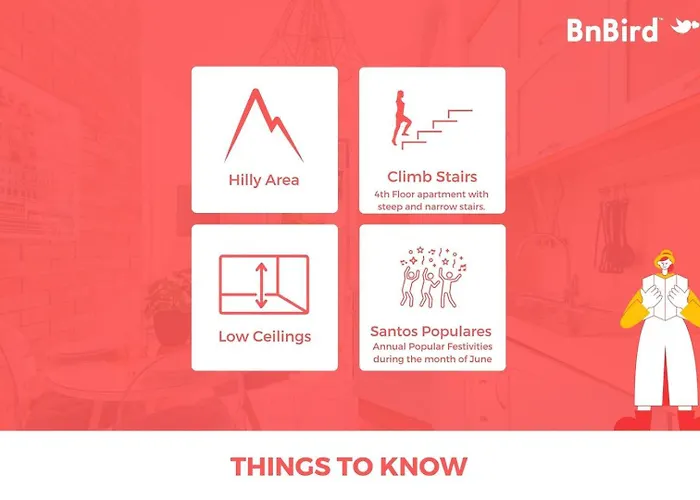 BnBird™

Hilly Area

Climb Stairs
4th Floor apartment with steep and narrow stairs.

Low Ceilings

Santos Populares
Annual Popular Festivities during the month of June

THINGS TO KNOW